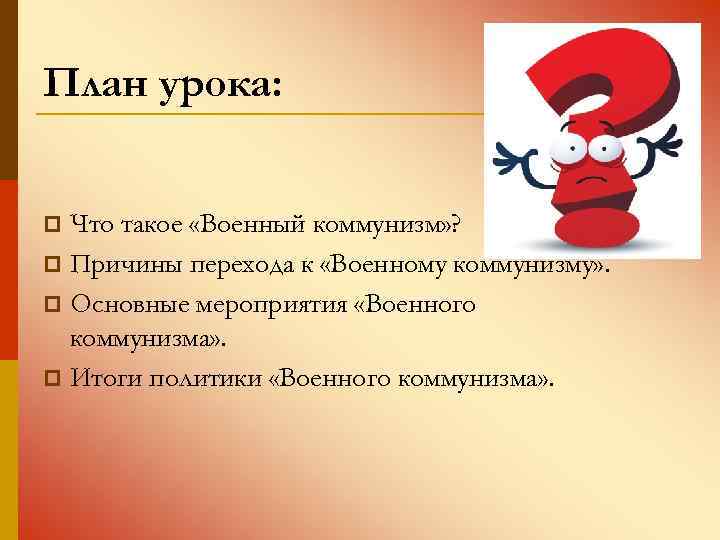 План урока:

Что такое «Военный коммунизм»?
Причины перехода к «Военному коммунизму».
Основные мероприятия «Военного коммунизма».
Итоги политики «Военного коммунизма».